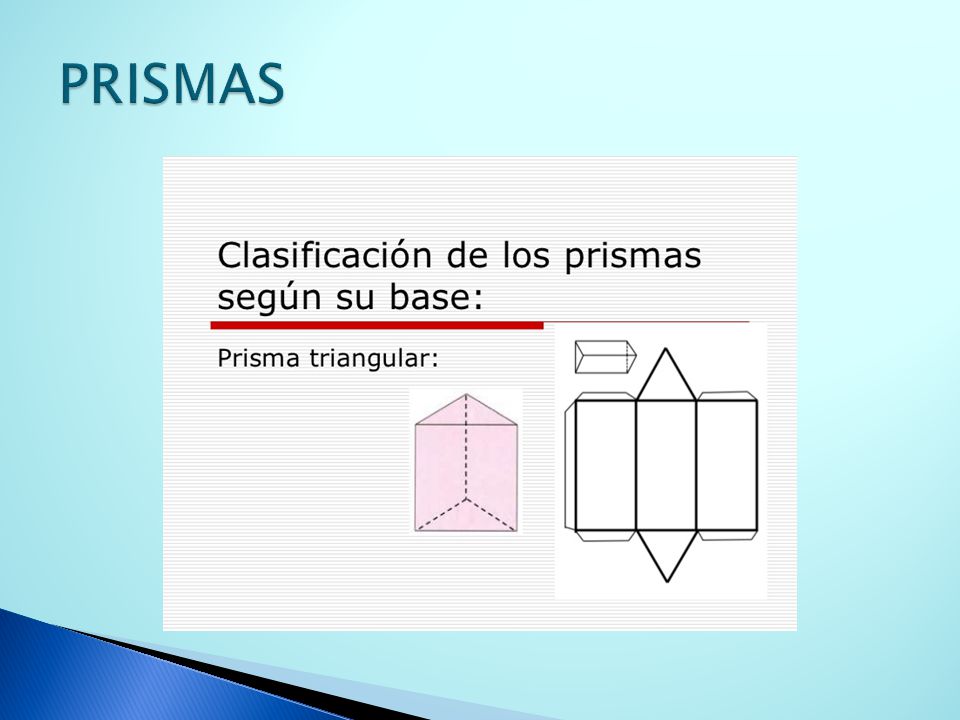 PRISMAS

Clasificación de los prismas según su base:

Prisma triangular: